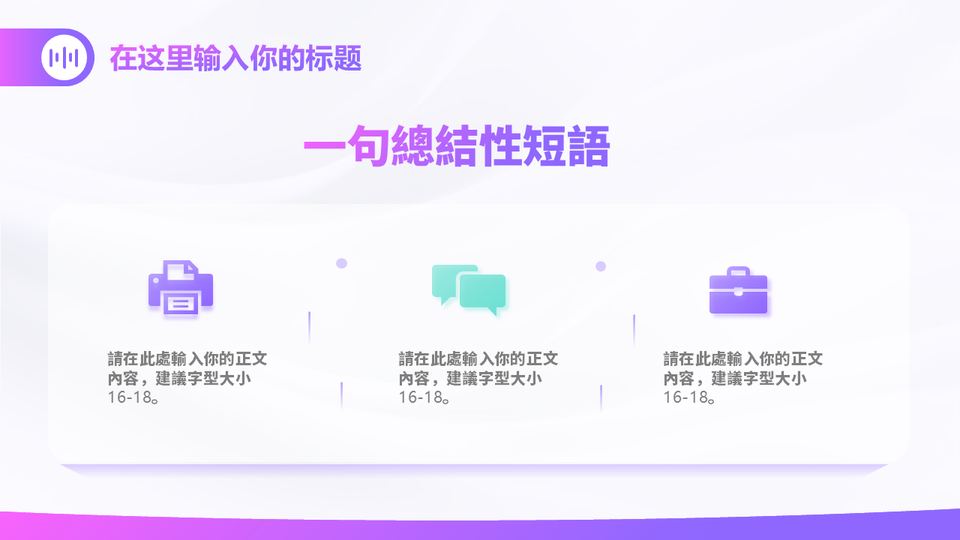 在这里输入你的标题

一句總結性短語

請在此處輸入你的正文內容，建議字型大小16-18。

請在此處輸入你的正文內容，建議字型大小16-18。

請在此處輸入你的正文內容，建議字型大小16-18。